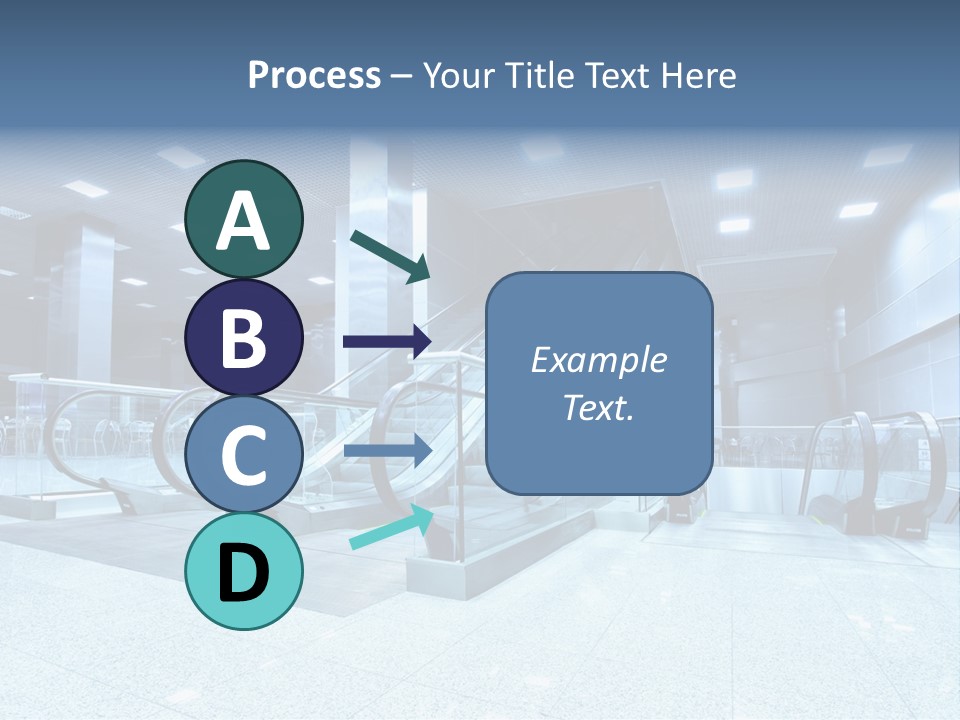 Process – Your Title Text Here

A

B

C

D

Example Text.